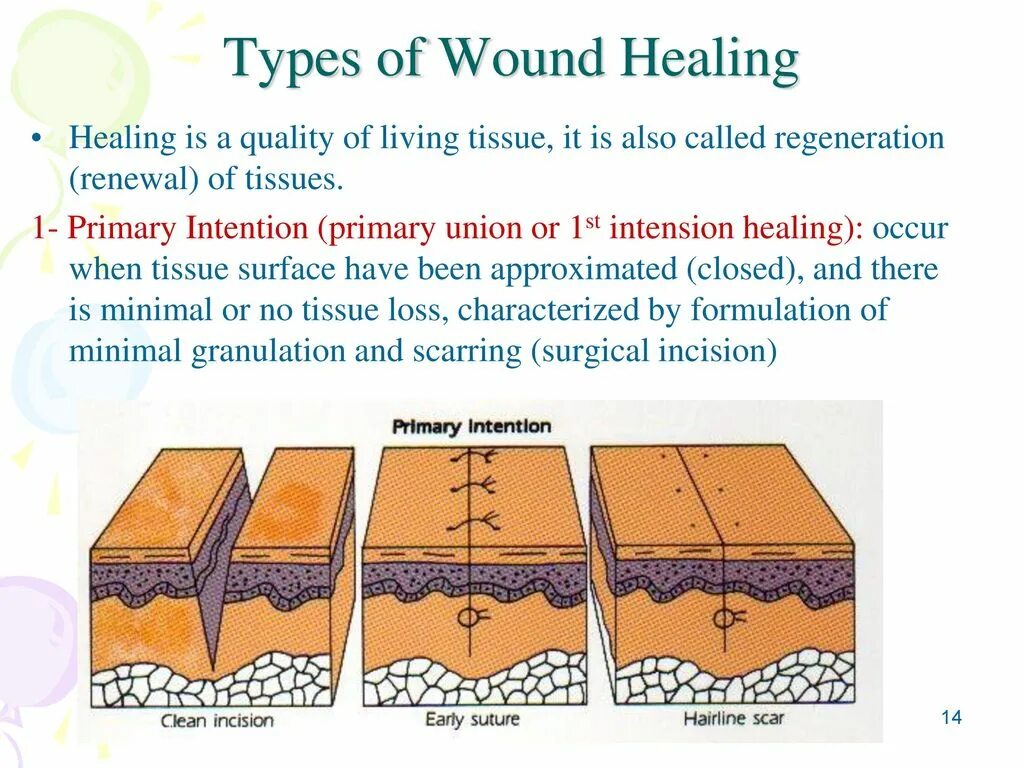 Types of Wound Healing

• Healing is a quality of living tissue, it is also called regeneration (renewal) of tissues.

1- Primary Intention (primary union or 1$^{st}$ intension healing): occur when tissue surface have been approximated (closed), and there is minimal or no tissue loss, characterized by formulation of minimal granulation and scarring (surgical incision)

Primary intention

Clean incision

Early suture

Hairline scar

14